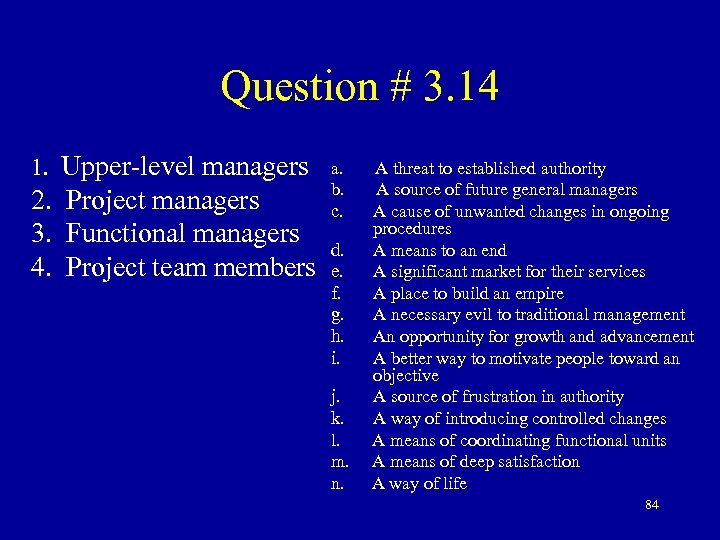 Question # 3.14

1. Upper-level managers
2. Project managers
3. Functional managers
4. Project team members

a. A threat to established authority
b. A source of future general managers
c. A cause of unwanted changes in ongoing procedures
d. A means to an end
e. A significant market for their services
f. A place to build an empire
g. A necessary evil to traditional management
h. An opportunity for growth and advancement
i. A better way to motivate people toward an objective
j. A source of frustration in authority
k. A way of introducing controlled changes
l. A means of coordinating functional units
m. A means of deep satisfaction
n. A way of life

84